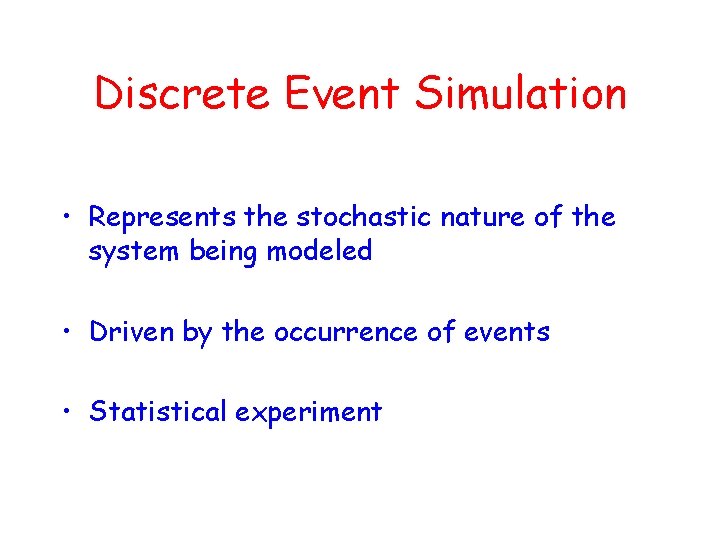 Discrete Event Simulation

• Represents the stochastic nature of the system being modeled

• Driven by the occurrence of events

• Statistical experiment